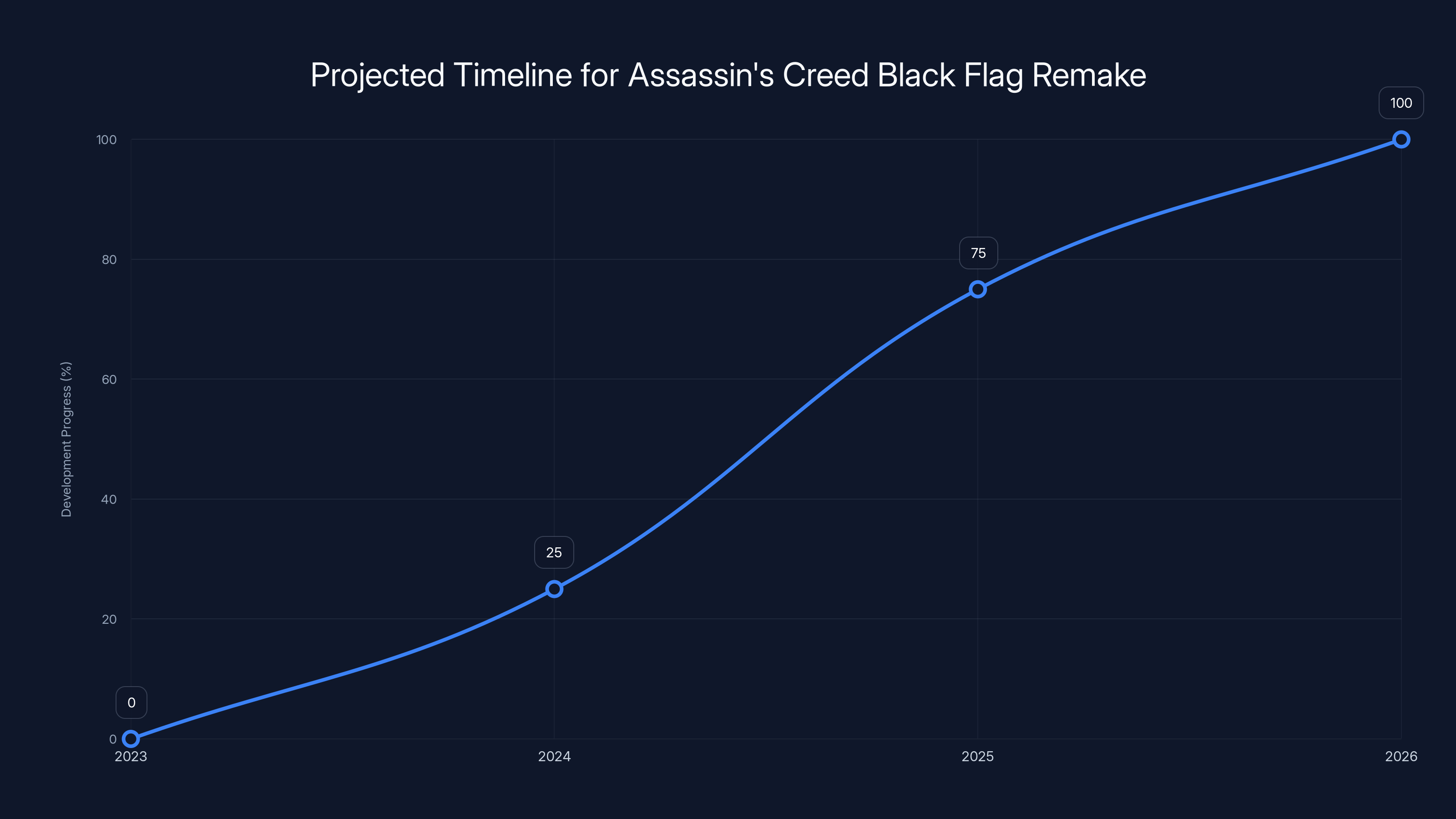 Projected Timeline for Assassin's Creed Black Flag Remake

Development Progress (%)

100
80
60
40
20
0

0
25
75
100

2023
2024
2025
2026